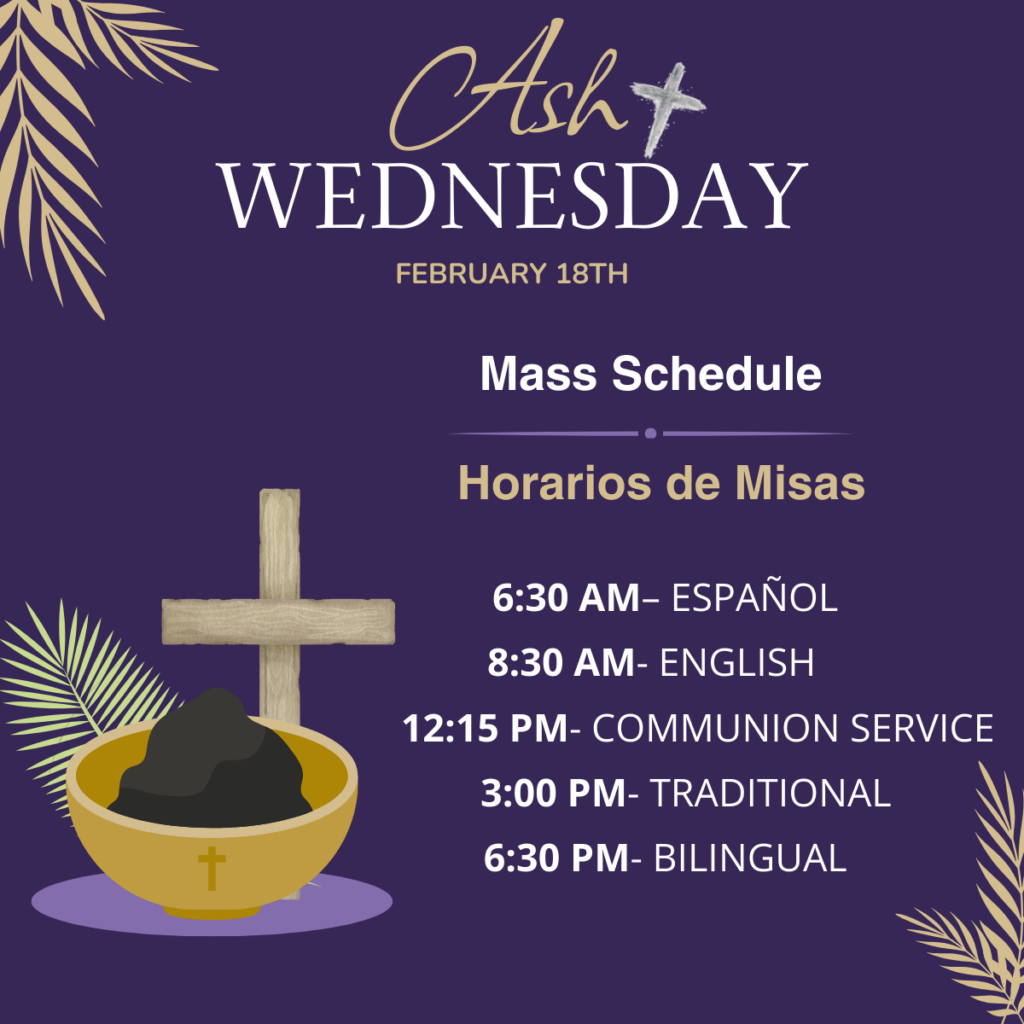 Ash
WEDNESDAY
FEBRUARY 18TH

Mass Schedule

Horarios de Misas

6:30 AM– ESPAÑOL
8:30 AM- ENGLISH
12:15 PM- COMMUNION SERVICE
3:00 PM- TRADITIONAL
6:30 PM- BILINGUAL